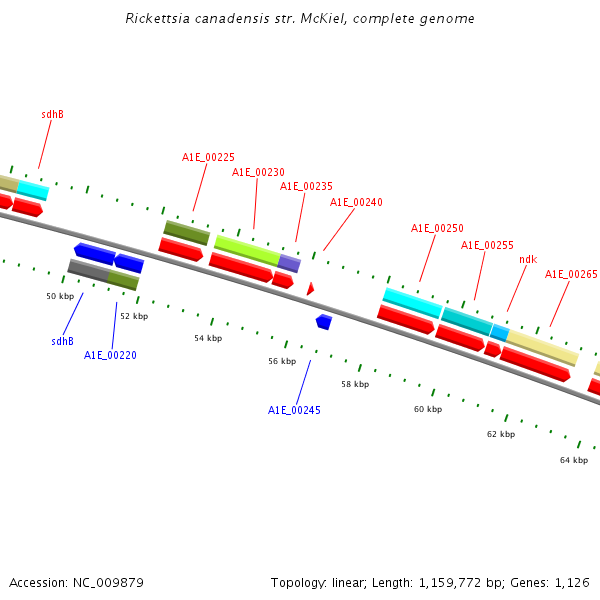 Rickettsia canadensis str. McKiel, complete genome

sdhB

A1E_00225

A1E_00230

A1E_00235

A1E_00240

A1E_00250

A1E_00255

ndk

A1E_00265

50 kbp

52 kbp

54 kbp

56 kbp

58 kbp

60 kbp

62 kbp

64 kbp

sdhB

A1E_00220

A1E_00245

Accession: NC_009879

Topology: linear; Length: 1,159,772 bp; Genes: 1,126